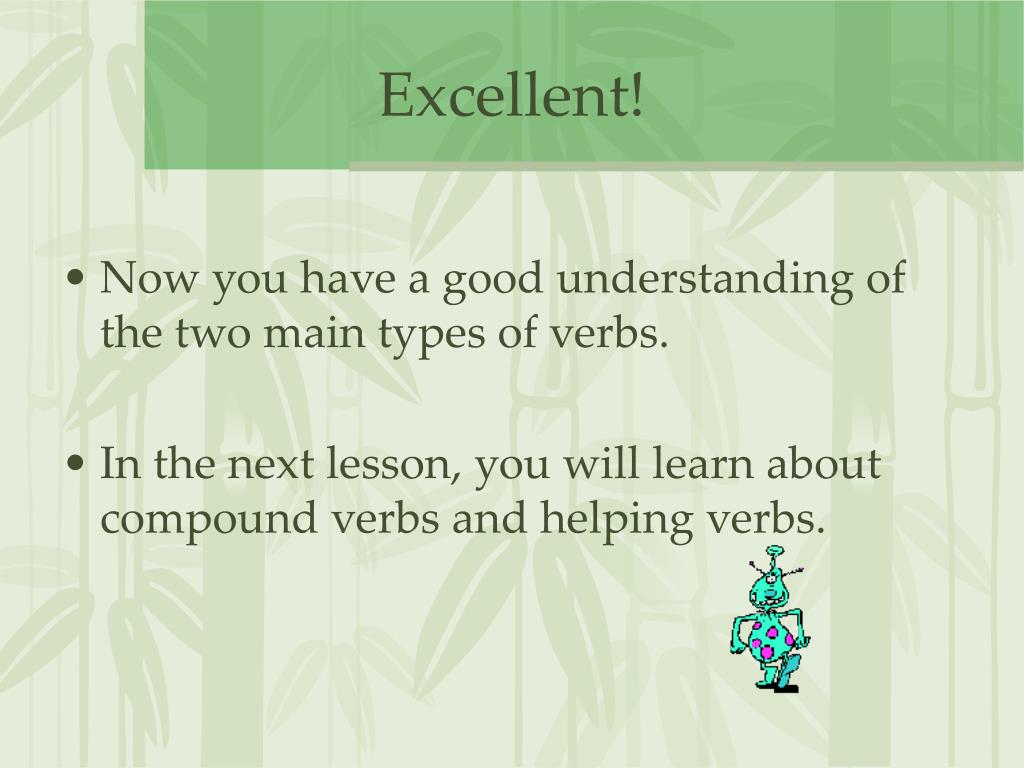 Excellent!

• Now you have a good understanding of the two main types of verbs.

• In the next lesson, you will learn about compound verbs and helping verbs.